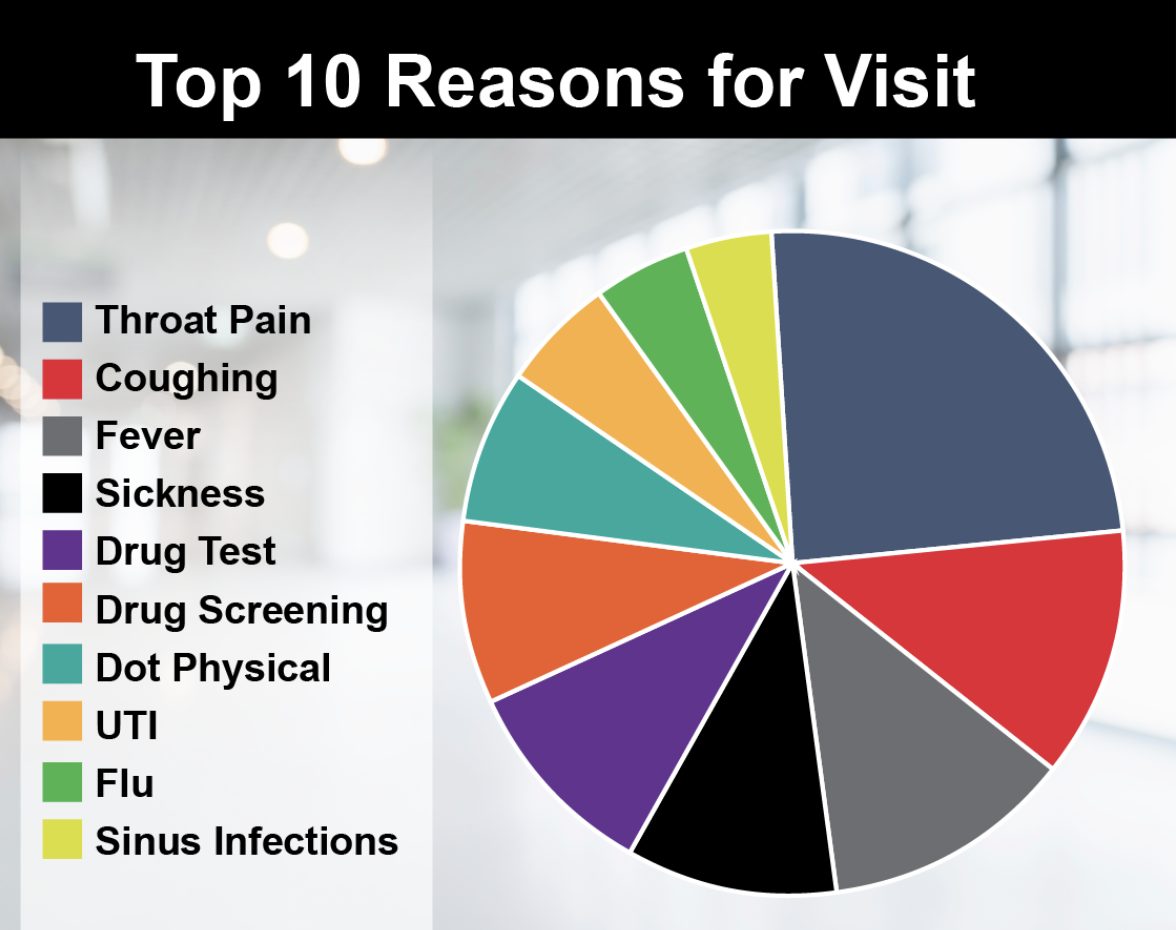 Top 10 Reasons for Visit

Throat Pain
Coughing
Fever
Sickness
Drug Test
Drug Screening
Dot Physical
UTI
Flu
Sinus Infections